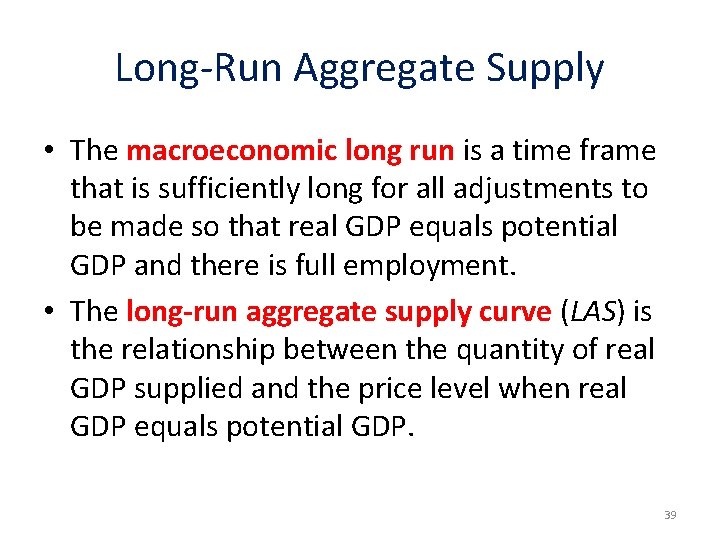 Long-Run Aggregate Supply

• The macroeconomic long run is a time frame that is sufficiently long for all adjustments to be made so that real GDP equals potential GDP and there is full employment.

• The long-run aggregate supply curve (LAS) is the relationship between the quantity of real GDP supplied and the price level when real GDP equals potential GDP.

39